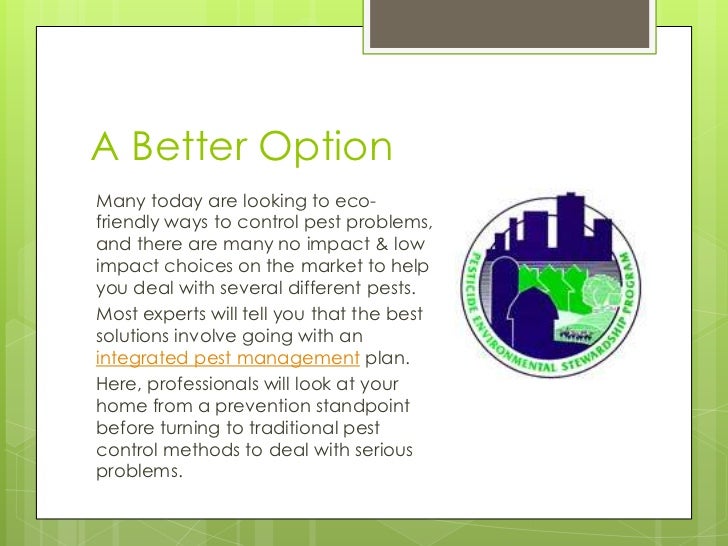 A Better Option

Many today are looking to eco-friendly ways to control pest problems, and there are many no impact & low impact choices on the market to help you deal with several different pests.

Most experts will tell you that the best solutions involve going with an integrated pest management plan.

Here, professionals will look at your home from a prevention standpoint before turning to traditional pest control methods to deal with serious problems.

PESTICIDE ENVIRONMENTAL STEWARDSHIP PROGRAM